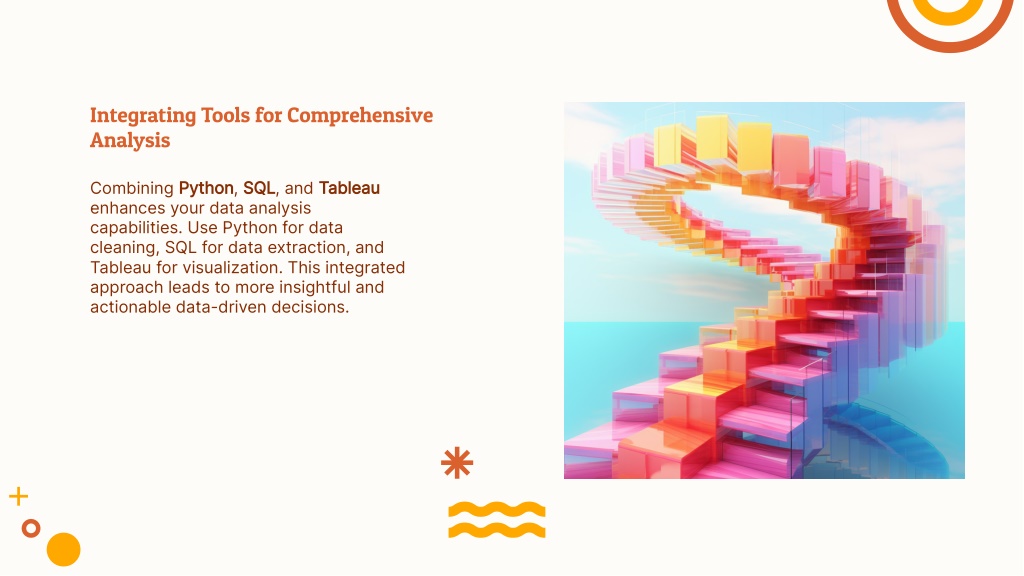 Integrating Tools for Comprehensive Analysis

Combining Python, SQL, and Tableau enhances your data analysis capabilities. Use Python for data cleaning, SQL for data extraction, and Tableau for visualization. This integrated approach leads to more insightful and actionable data-driven decisions.